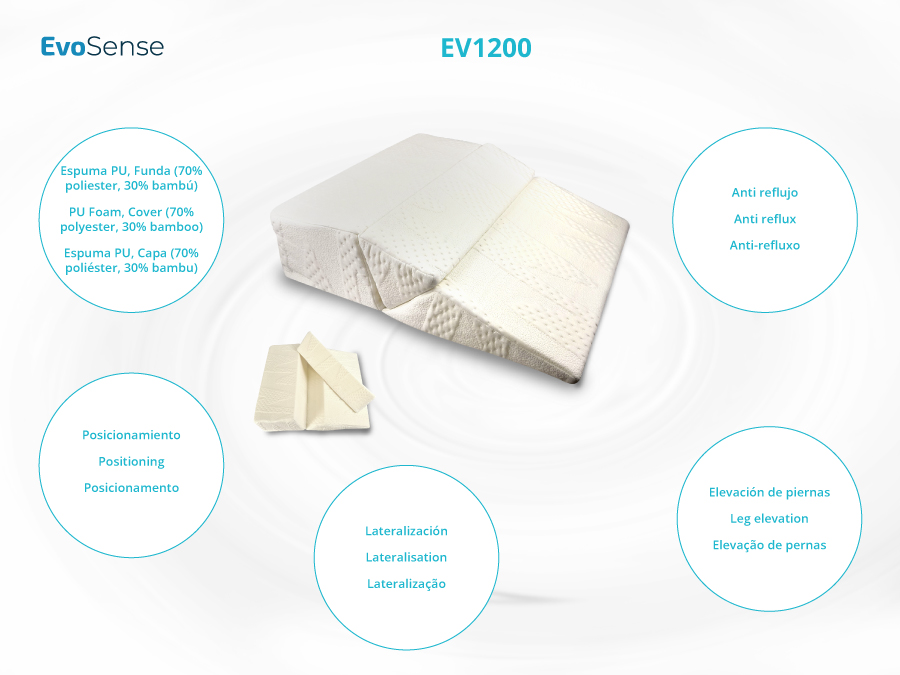 EvoSense

EV1200

Espuma PU, Funda (70% poliester, 30% bambú)

PU Foam, Cover (70% polyester, 30% bamboo)

Espuma PU, Capa (70% poliéster, 30% bambu)

Anti reflujo

Anti reflux

Anti-refluxo

Posicionamiento

Positioning

Posicionamento

Lateralización

Lateralisation

Lateralização

Elevación de piernas

Leg elevation

Elevação de pernas